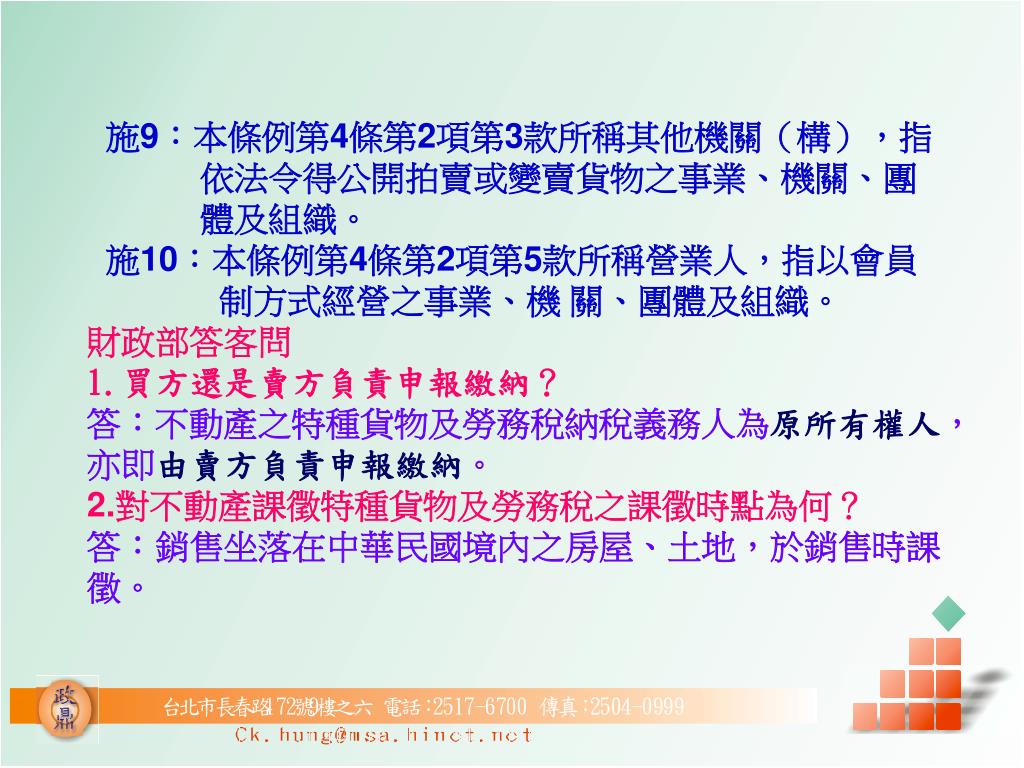 施9：本條例第4條第2項第3款所稱其他機關（構），指依法令得公開拍賣或變賣貨物之事業、機關、團體及組織。

施10：本條例第4條第2項第5款所稱營業人，指以會員制方式經營之事業、機 關、團體及組織。

財政部答客問

1. 買方還是賣方負責申報繳納？

答：不動產之特種貨物及勞務稅納稅義務人為原所有權人，亦即由賣方負責申報繳納。

2.對不動產課徵特種貨物及勞務稅之課徵時點為何？

答：銷售坐落在中華民國境內之房屋、土地，於銷售時課徵。

政鼎

台北市長春路172號9樓之六 電話：2517-6700 傳真：2504-0999

Ck.hung@msa.hinet.net